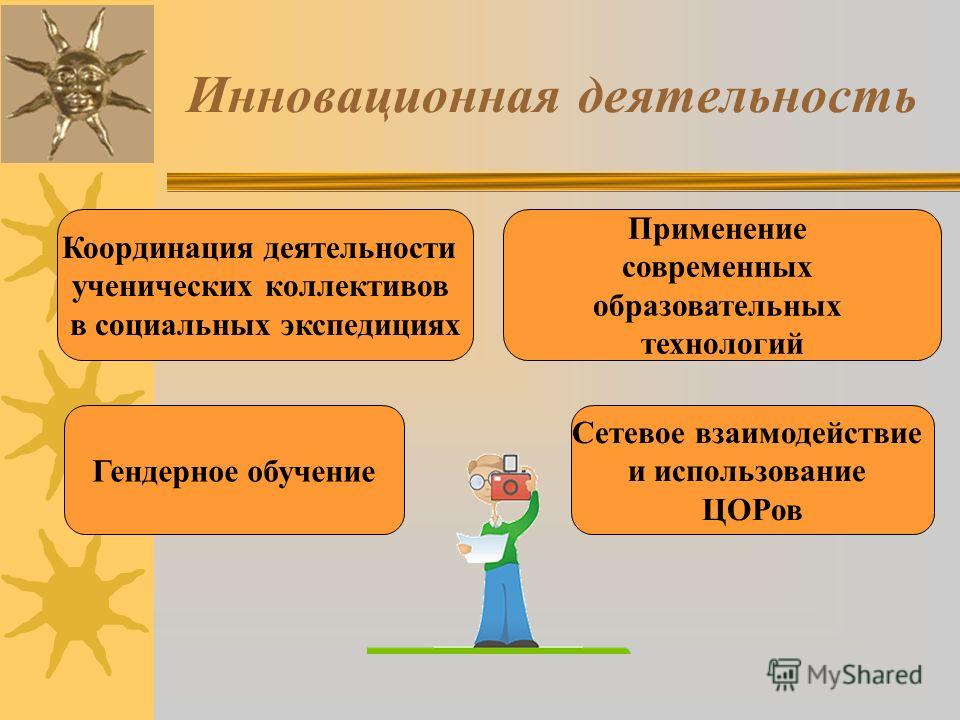 Инновационная деятельность

Координация деятельности ученических коллективов в социальных экспедициях

Применение современных образовательных технологий

Гендерное обучение

Сетевое взаимодействие и использование ЦОРов

MyShared